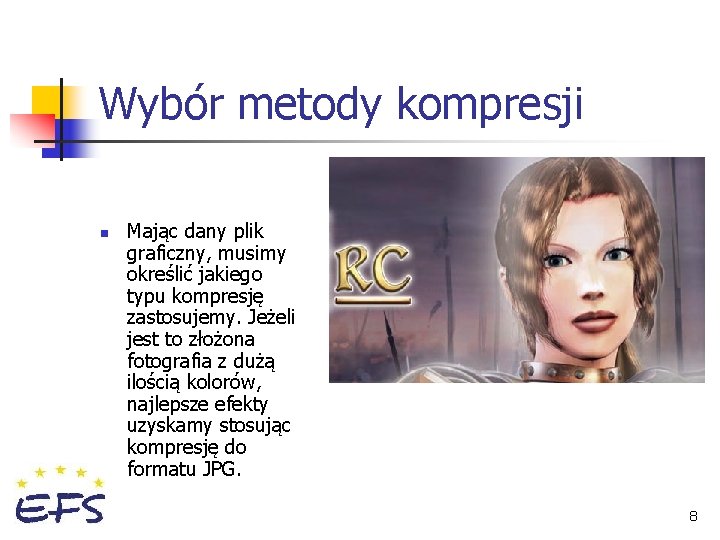 Wybór metody kompresji

Mając dany plik graficzny, musimy określić jakiego typu kompresję zastosujemy. Jeżeli jest to złożona fotografia z dużą ilością kolorów, najlepsze efekty uzyskamy stosując kompresję do formatu JPG.

RC

EFS

8